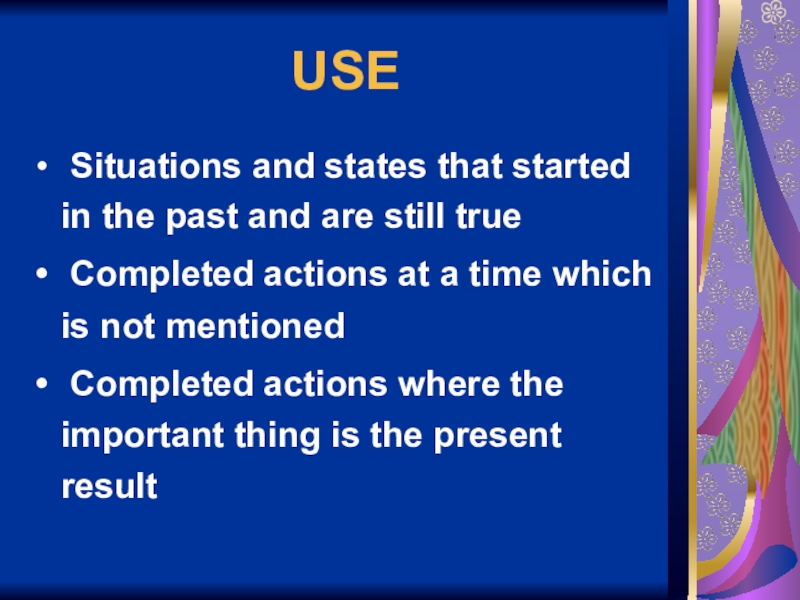 USE

• Situations and states that started in the past and are still true

• Completed actions at a time which is not mentioned

• Completed actions where the important thing is the present result